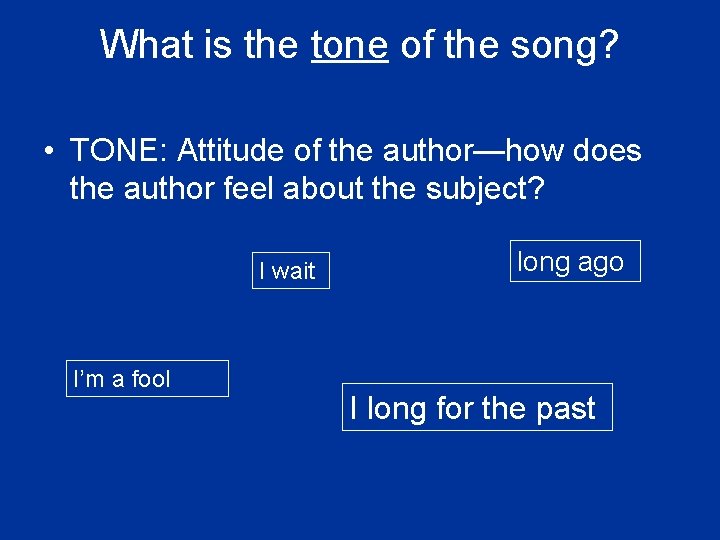 What is the tone of the song?

• TONE: Attitude of the author—how does the author feel about the subject?

I wait

long ago

I'm a fool

I long for the past